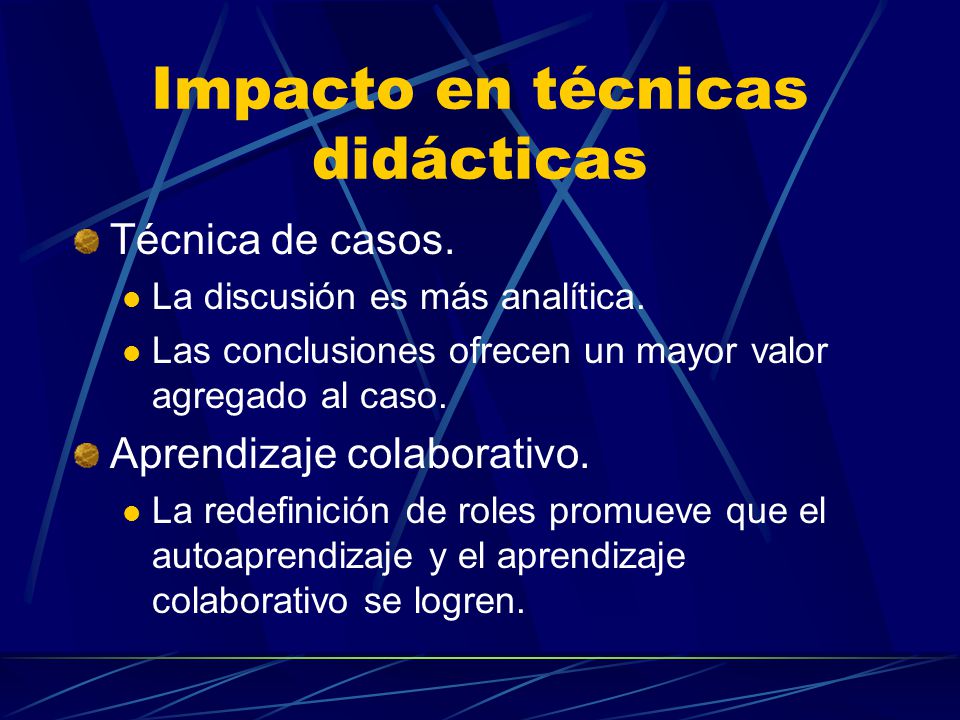 Impacto en técnicas didácticas

Técnica de casos.

La discusión es más analítica.

Las conclusiones ofrecen un mayor valor agregado al caso.

Aprendizaje colaborativo.

La redefinición de roles promueve que el autoaprendizaje y el aprendizaje colaborativo se logren.